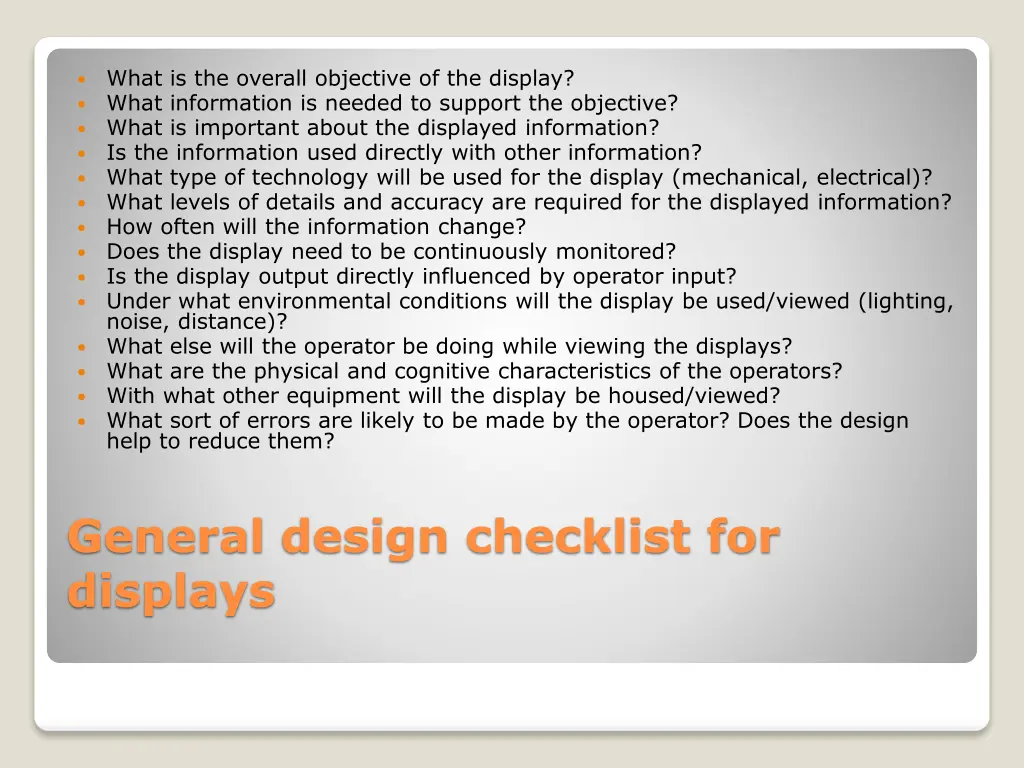 - What is the overall objective of the display?
- What information is needed to support the objective?
- What is important about the displayed information?
- Is the information used directly with other information?
- What type of technology will be used for the display (mechanical, electrical)?
- What levels of details and accuracy are required for the displayed information?
- How often will the information change?
- Does the display need to be continuously monitored?
- Is the display output directly influenced by operator input?
- Under what environmental conditions will the display be used/viewed (lighting, noise, distance)?
- What else will the operator be doing while viewing the displays?
- What are the physical and cognitive characteristics of the operators?
- With what other equipment will the display be housed/viewed?
- What sort of errors are likely to be made by the operator? Does the design help to reduce them?

General design checklist for displays